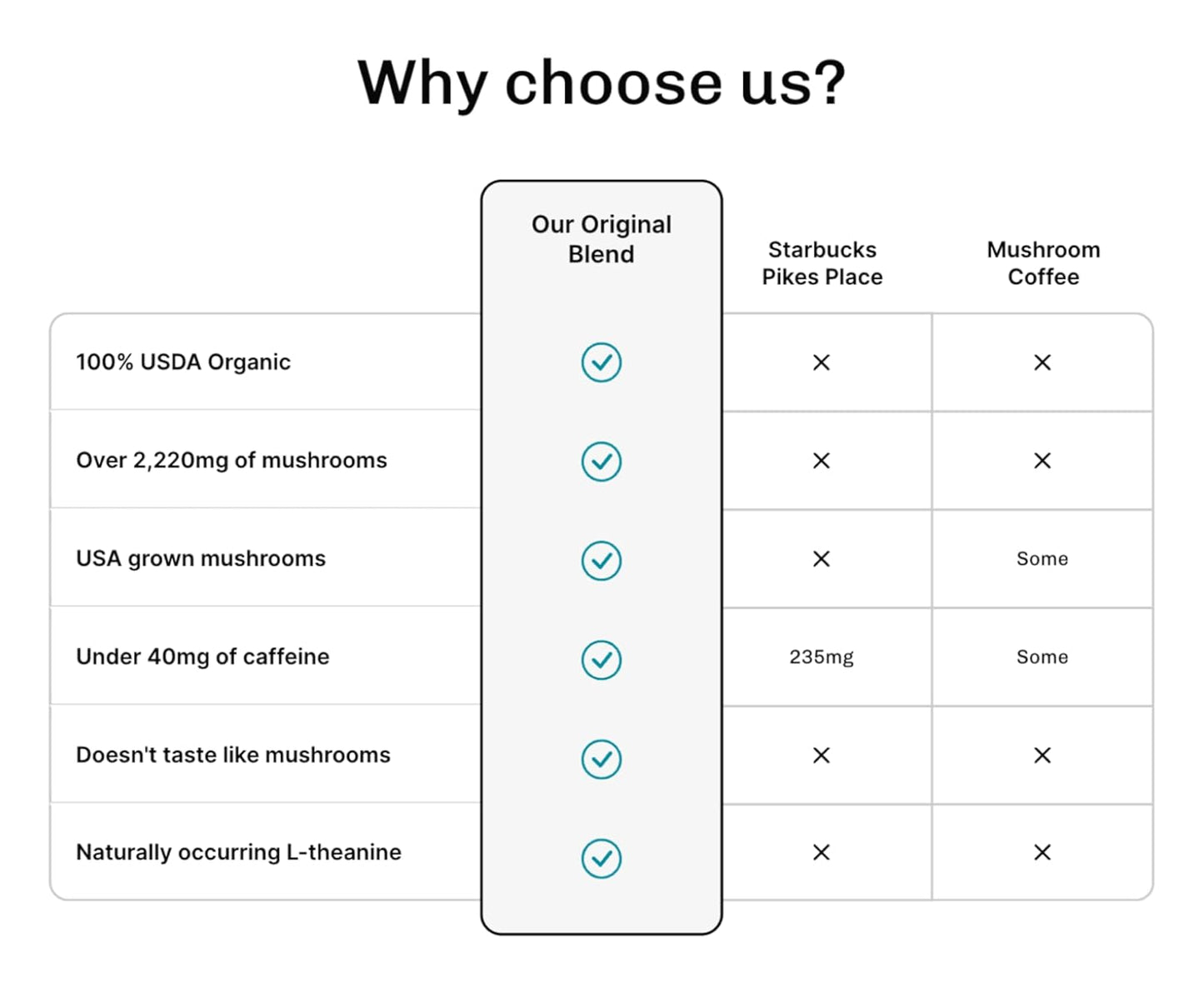 Why choose us?

| | Our Original Blend | Starbucks Pikes Place | Mushroom Coffee |
|---|---|---|---|
| 100% USDA Organic | ✓ | × | × |
| Over 2,220mg of mushrooms | ✓ | × | × |
| USA grown mushrooms | ✓ | × | Some |
| Under 40mg of caffeine | ✓ | 235mg | Some |
| Doesn't taste like mushrooms | ✓ | × | × |
| Naturally occurring L-theanine | ✓ | × | × |